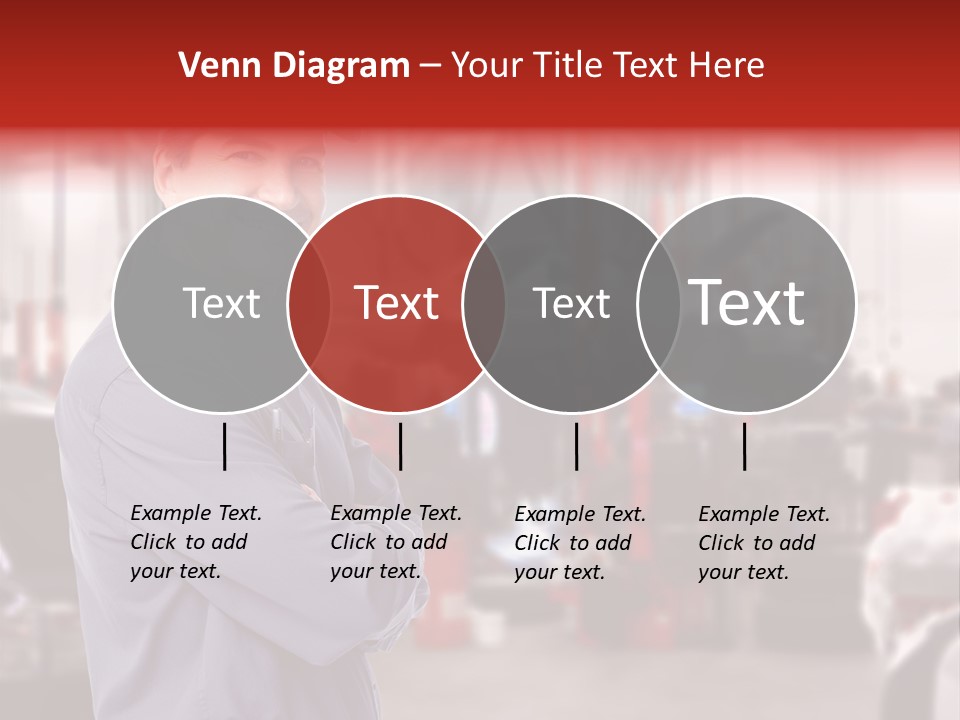 Venn Diagram – Your Title Text Here

Text

Text

Text

Text

Example Text. Click to add your text.

Example Text. Click to add your text.

Example Text. Click to add your text.

Example Text. Click to add your text.